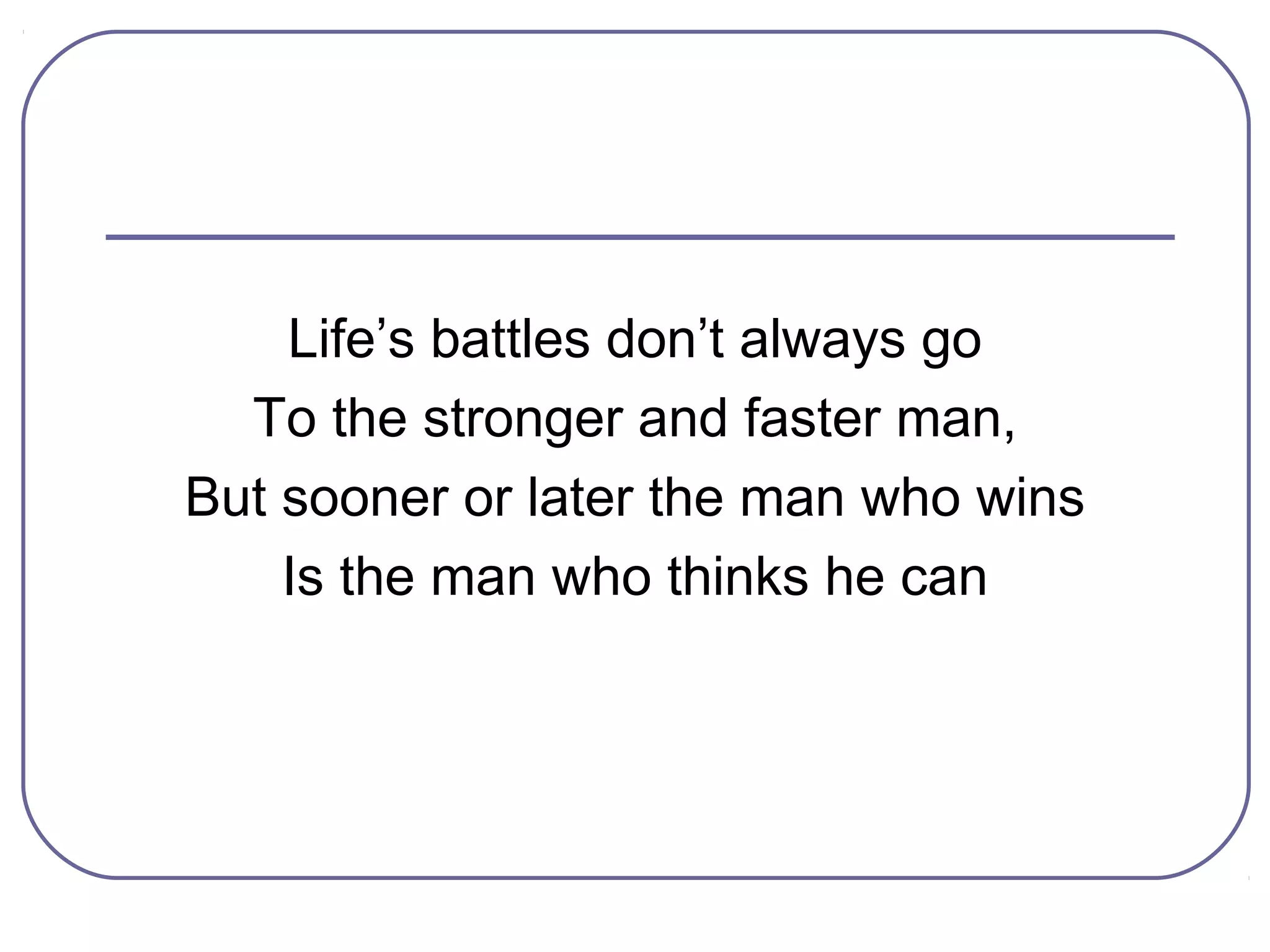 Life’s battles don’t always go
To the stronger and faster man,
But sooner or later the man who wins
Is the man who thinks he can